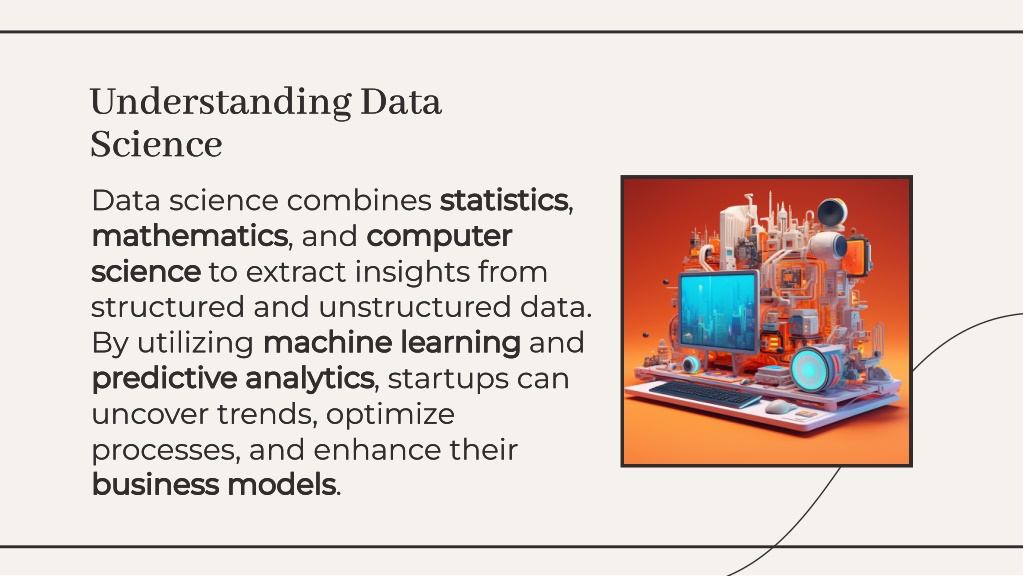 Understanding Data Science

Data science combines statistics, mathematics, and computer science to extract insights from structured and unstructured data. By utilizing machine learning and predictive analytics, startups can uncover trends, optimize processes, and enhance their business models.